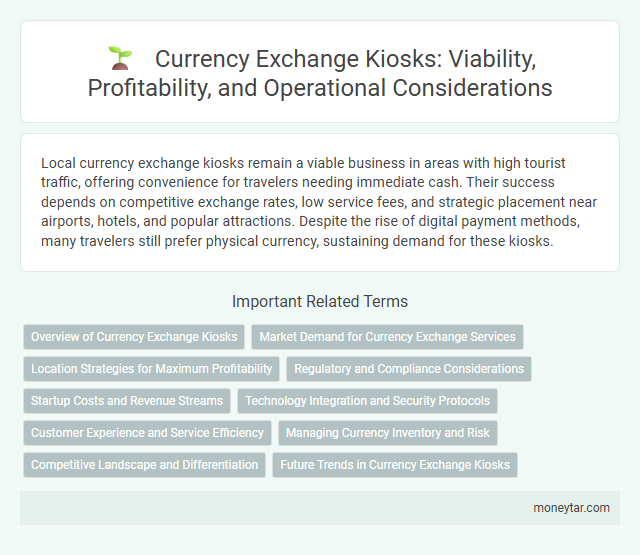 Currency Exchange Kiosks: Viability, Profitability, and Operational Considerations

Local currency exchange kiosks remain a viable business in areas with high tourist traffic, offering convenience for travelers needing immediate cash. Their success depends on competitive exchange rates, low service fees, and strategic placement near airports, hotels, and popular attractions. Despite the rise of digital payment methods, many travelers still prefer physical currency, sustaining demand for these kiosks.

Important Related Terms

Overview of Currency Exchange Kiosks

Market Demand for Currency Exchange Services

Location Strategies for Maximum Profitability

Regulatory and Compliance Considerations

Startup Costs and Revenue Streams

Technology Integration and Security Protocols

Customer Experience and Service Efficiency

Managing Currency Inventory and Risk

Competitive Landscape and Differentiation

Future Trends in Currency Exchange Kiosks

moneytar.com